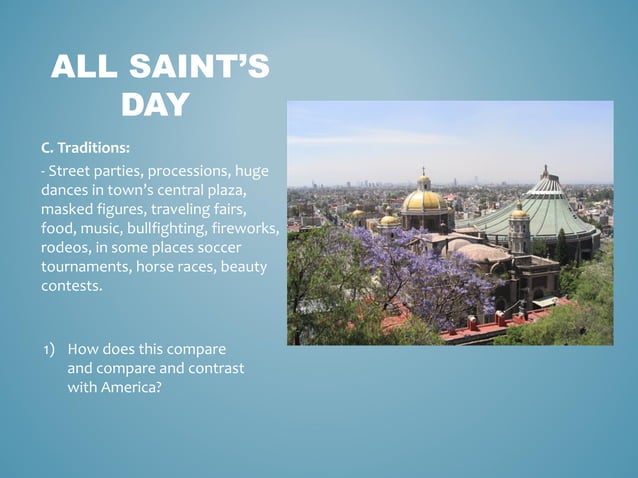 ALL SAINT'S DAY

C. Traditions:

- Street parties, processions, huge dances in town's central plaza, masked figures, traveling fairs, food, music, bullfighting, fireworks, rodeos, in some places soccer tournaments, horse races, beauty contests.

1) How does this compare and compare and contrast with America?